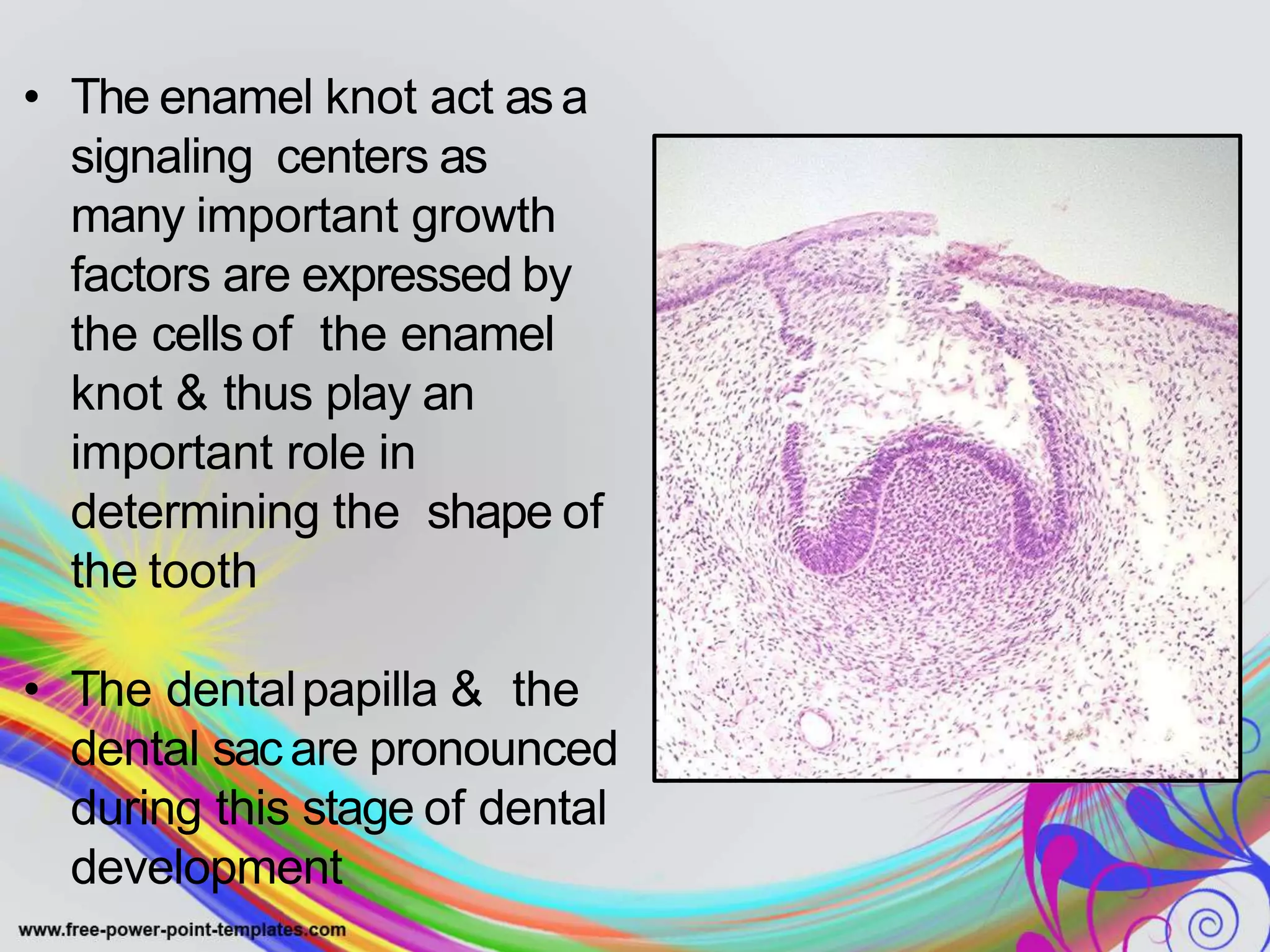 • The enamel knot act as a signaling centers as many important growth factors are expressed by the cells of the enamel knot & thus play an important role in determining the shape of the tooth

• The dental papilla & the dental sac are pronounced during this stage of dental development

www.free-power-point-templates.com